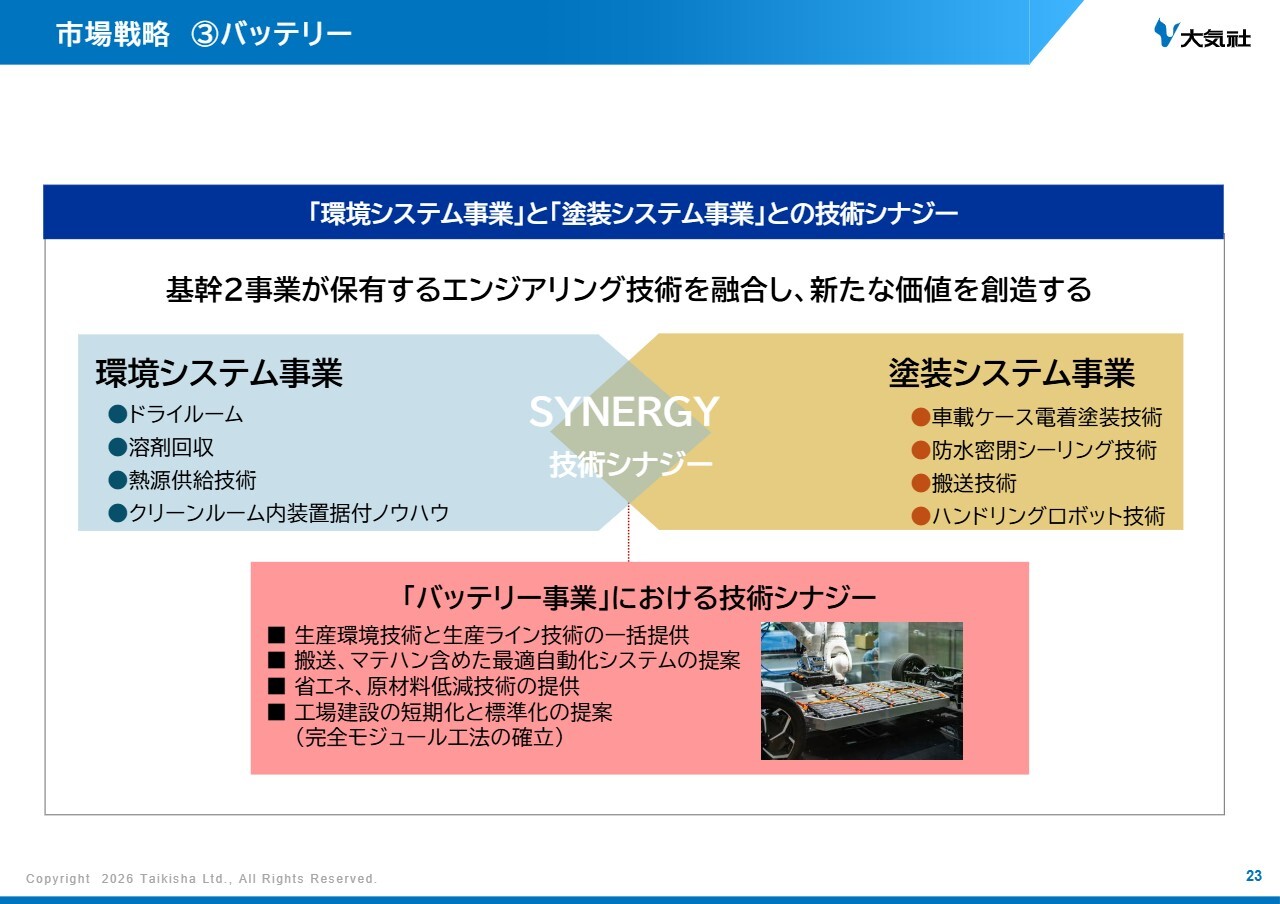 市場戦略　③バッテリー

大気社

「環境システム事業」と「塗装システム事業」との技術シナジー

基幹2事業が保有するエンジアリング技術を融合し、新たな価値を創造する

環境システム事業
●ドライルーム
●溶剤回収
●熱源供給技術
●クリーンルーム内装置据付ノウハウ

SYNERGY
技術シナジー

塗装システム事業
●車載ケース電着塗装技術
●防水密閉シーリング技術
●搬送技術
●ハンドリングロボット技術

「バッテリー事業」における技術シナジー
■ 生産環境技術と生産ライン技術の一括提供
■ 搬送、マテハン含めた最適自動化システムの提案
■ 省エネ、原材料低減技術の提供
■ 工場建設の短期化と標準化の提案
（完全モジュール工法の確立）

Copyright 2026 Taikisha Ltd., All Rights Reserved.

23